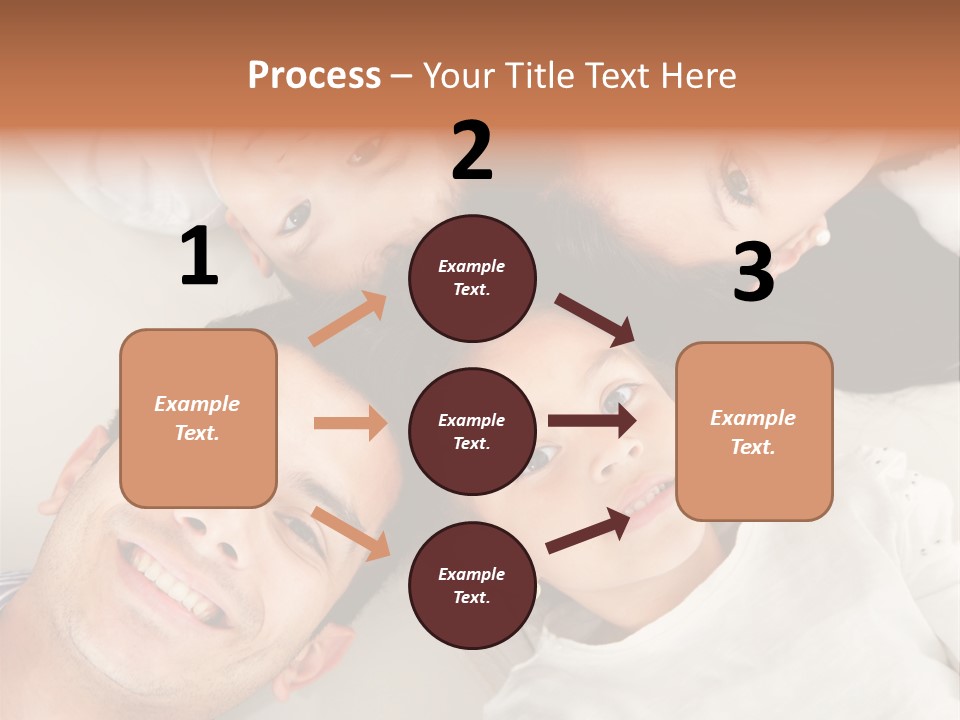 Process – Your Title Text Here

1

Example Text.

2

Example Text.

Example Text.

Example Text.

3

Example Text.